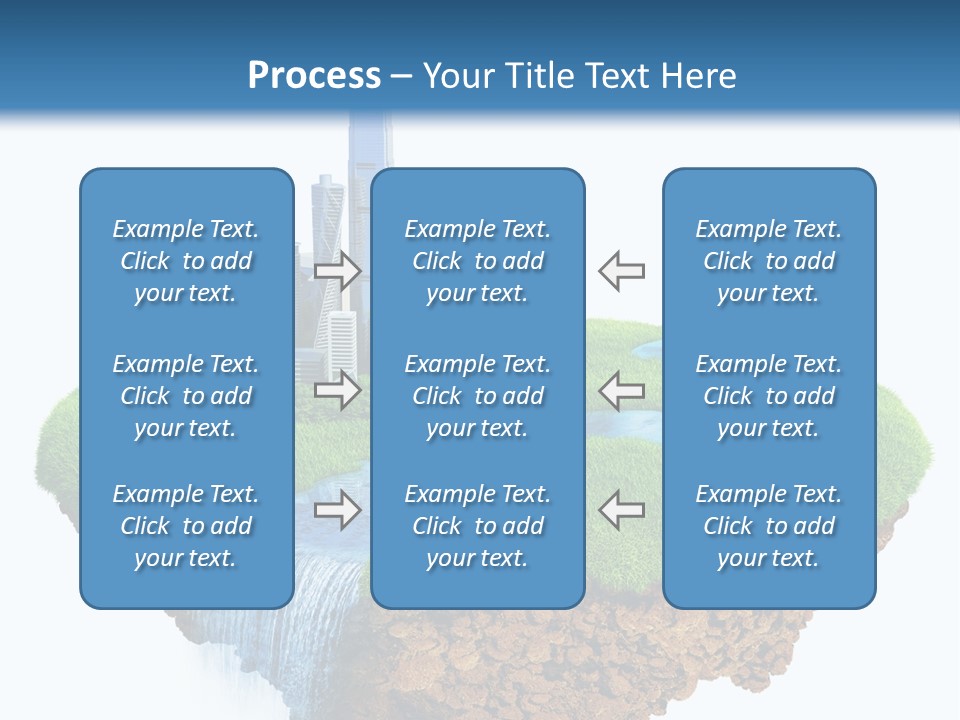 Process – Your Title Text Here

Example Text. Click to add your text.

Example Text. Click to add your text.

Example Text. Click to add your text.

Example Text. Click to add your text.

Example Text. Click to add your text.

Example Text. Click to add your text.

Example Text. Click to add your text.

Example Text. Click to add your text.

Example Text. Click to add your text.